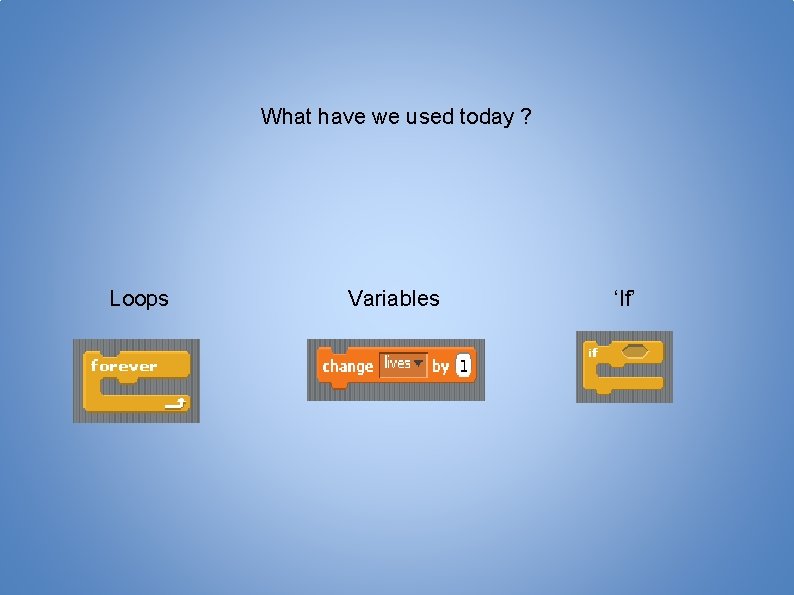 What have we used today ?

Loops

forever

Variables

change lives by 1

'If'

if